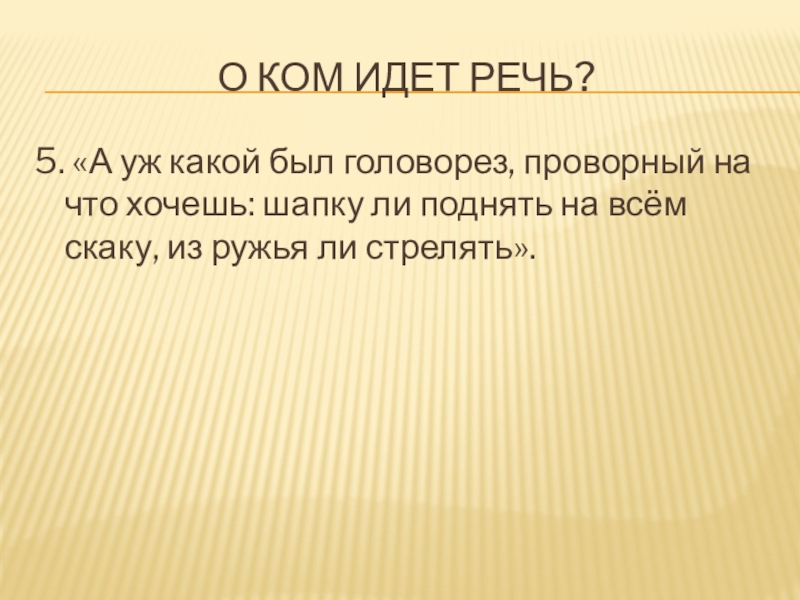 О КОМ ИДЕТ РЕЧЬ?

5. «А уж какой был головорез, проворный на что хочешь: шапку ли поднять на всём скаку, из ружья ли стрелять».